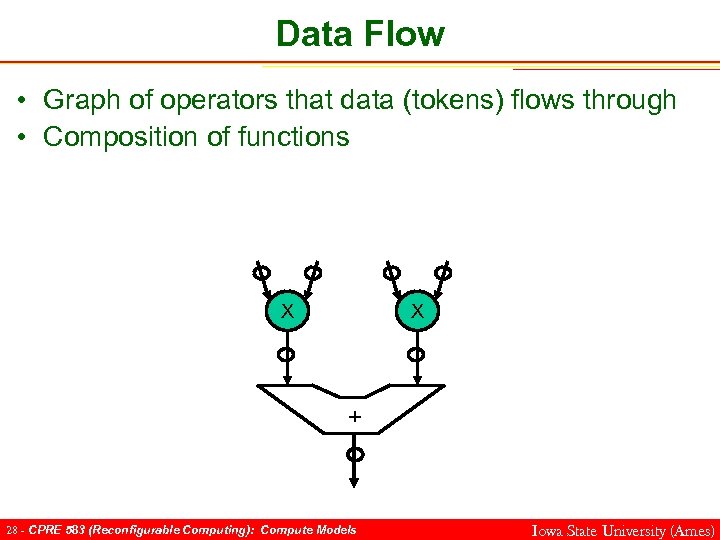 Data Flow

• Graph of operators that data (tokens) flows through
• Composition of functions

X

X

+

28 - CPRE 583 (Reconfigurable Computing): Compute Models

Iowa State University (Ames)